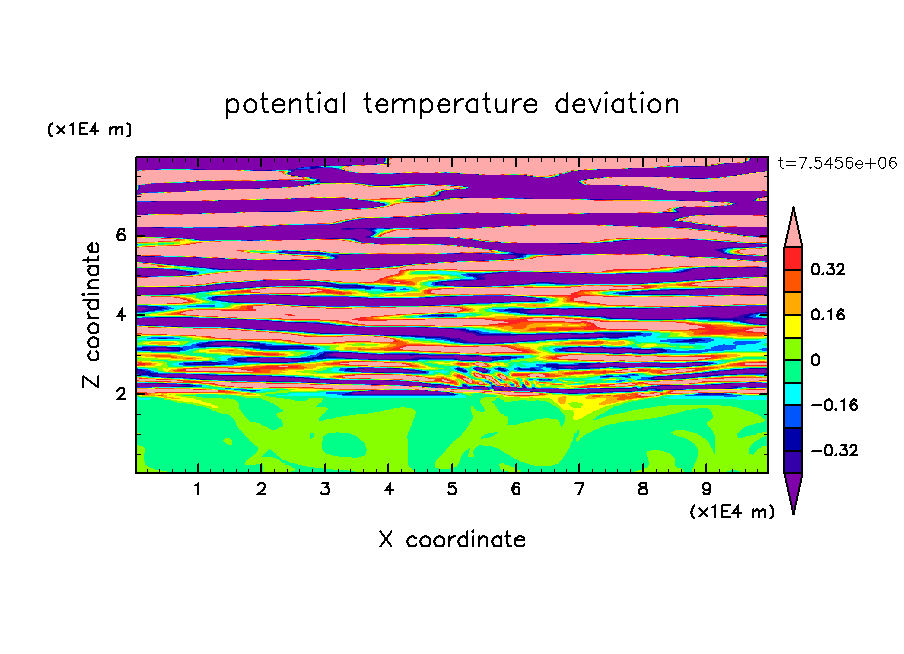 potential temperature deviation

(x1E4 m)

t=7.5456e+06

Z coordinate

6
4
2

0.32
0.16
0
−0.16
−0.32

1 2 3 4 5 6 7 8 9

(x1E4 m)

X coordinate